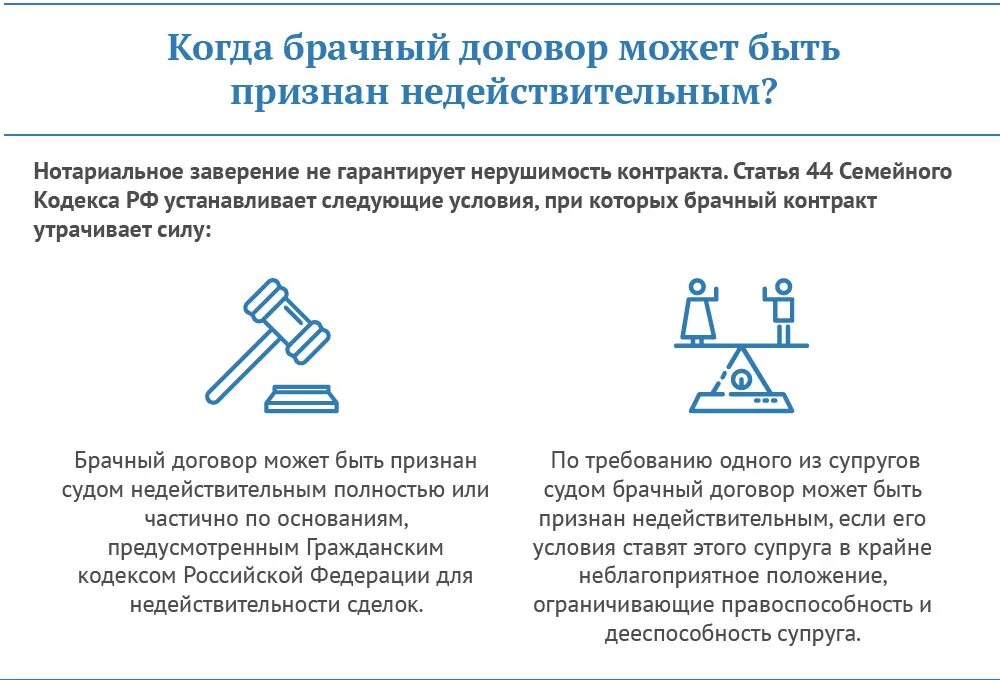 Когда брачный договор может быть признан недействительным?

Нотариальное заверение не гарантирует нерушимость контракта. Статья 44 Семейного Кодекса РФ устанавливает следующие условия, при которых брачный контракт утрачивает силу:

Брачный договор может быть признан судом недействительным полностью или частично по основаниям, предусмотренным Гражданским кодексом Российской Федерации для недействительности сделок.

По требованию одного из супругов судом брачный договор может быть признан недействительным, если его условия ставят этого супруга в крайне неблагоприятное положение, ограничивающие правоспособность и дееспособность супруга.